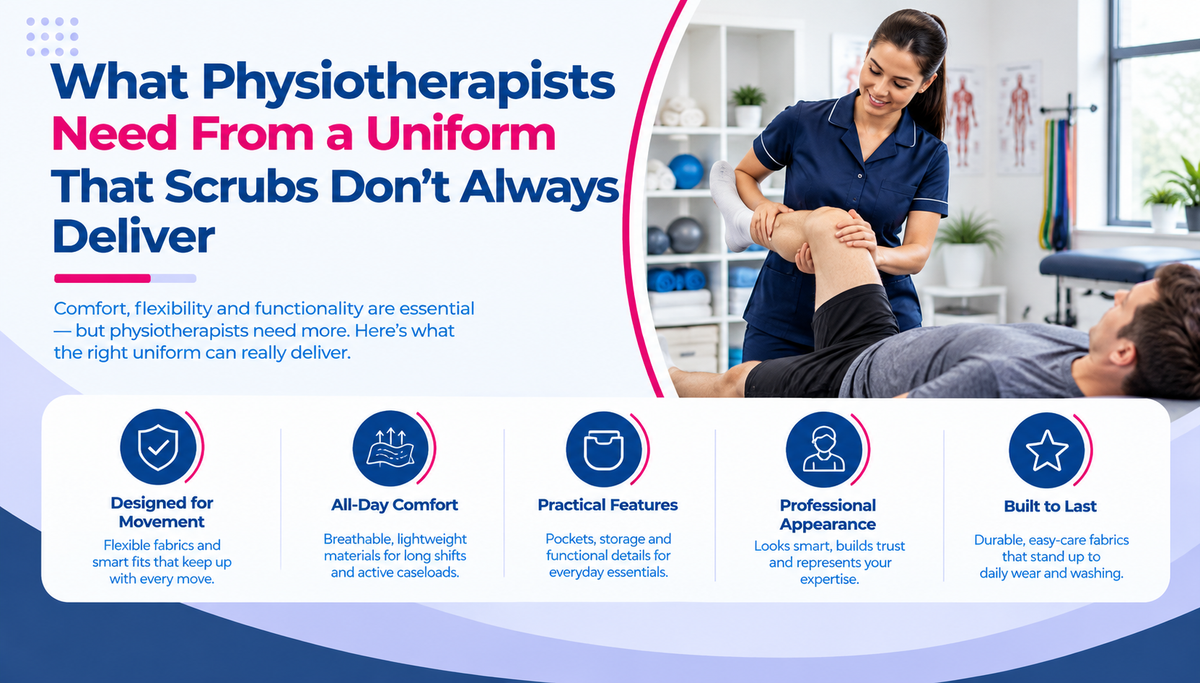 What Physiotherapists Need From a Uniform That Scrubs Don't Always Deliver

Comfort, flexibility and functionality are essential — but physiotherapists need more. Here's what the right uniform can really deliver.

Designed for Movement
Flexible fabrics and smart fits that keep up with every move.

All-Day Comfort
Breathable, lightweight materials for long shifts and active caseloads.

Practical Features
Pockets, storage and functional details for everyday essentials.

Professional Appearance
Looks smart, builds trust and represents your expertise.

Built to Last
Durable, easy-care fabrics that stand up to daily wear and washing.